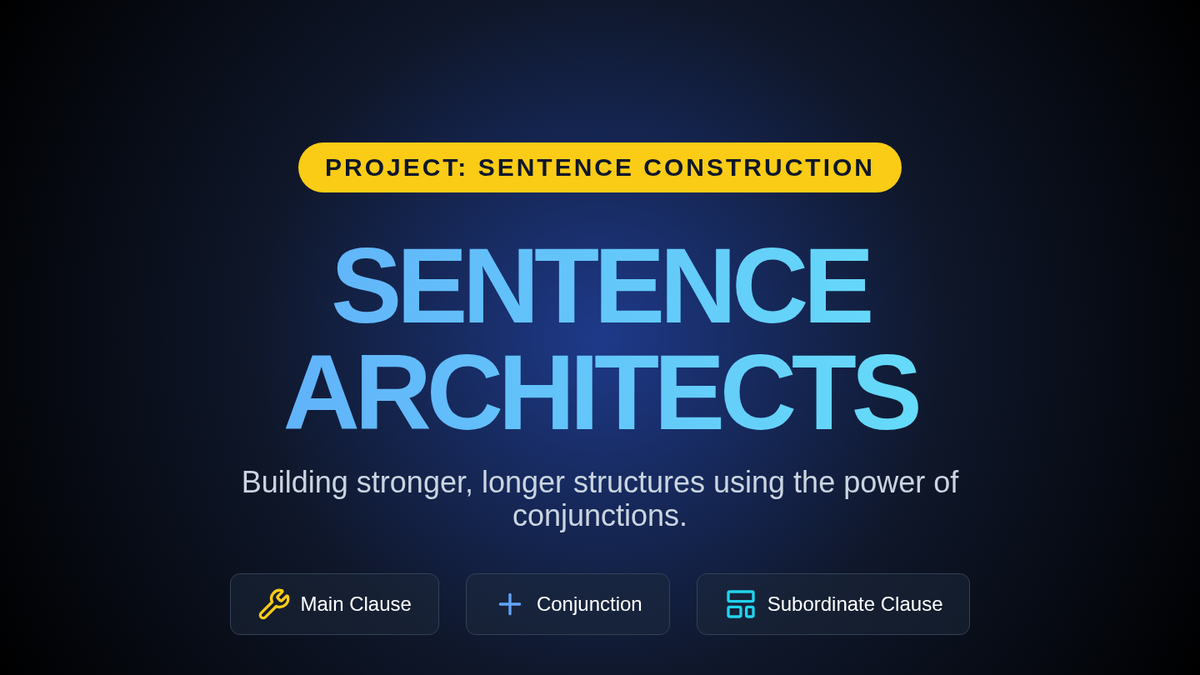 PROJECT: SENTENCE CONSTRUCTION

SENTENCE ARCHITECTS

Building stronger, longer structures using the power of conjunctions.

Main Clause

Conjunction

Subordinate Clause